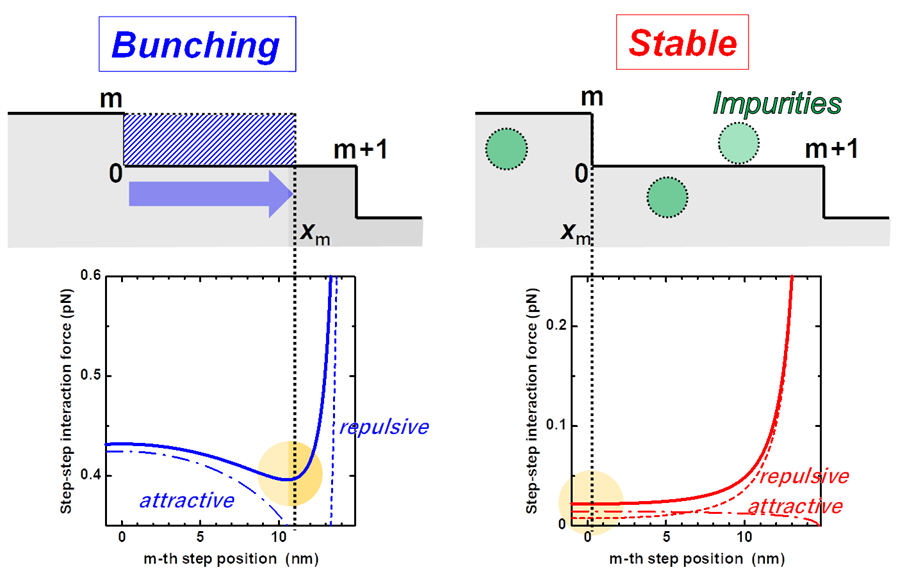 Bunching

m

0

m+1

$x_m$

Step-step interaction force (pN)

0.6

0.5

0.4

repulsive

attractive

0

5

10

m-th step position (nm)

Stable

m

Impurities

0

m+1

$x_m$

Step-step interaction force (pN)

0.2

0.1

0

repulsive

attractive

0

5

10

m-th step position (nm)